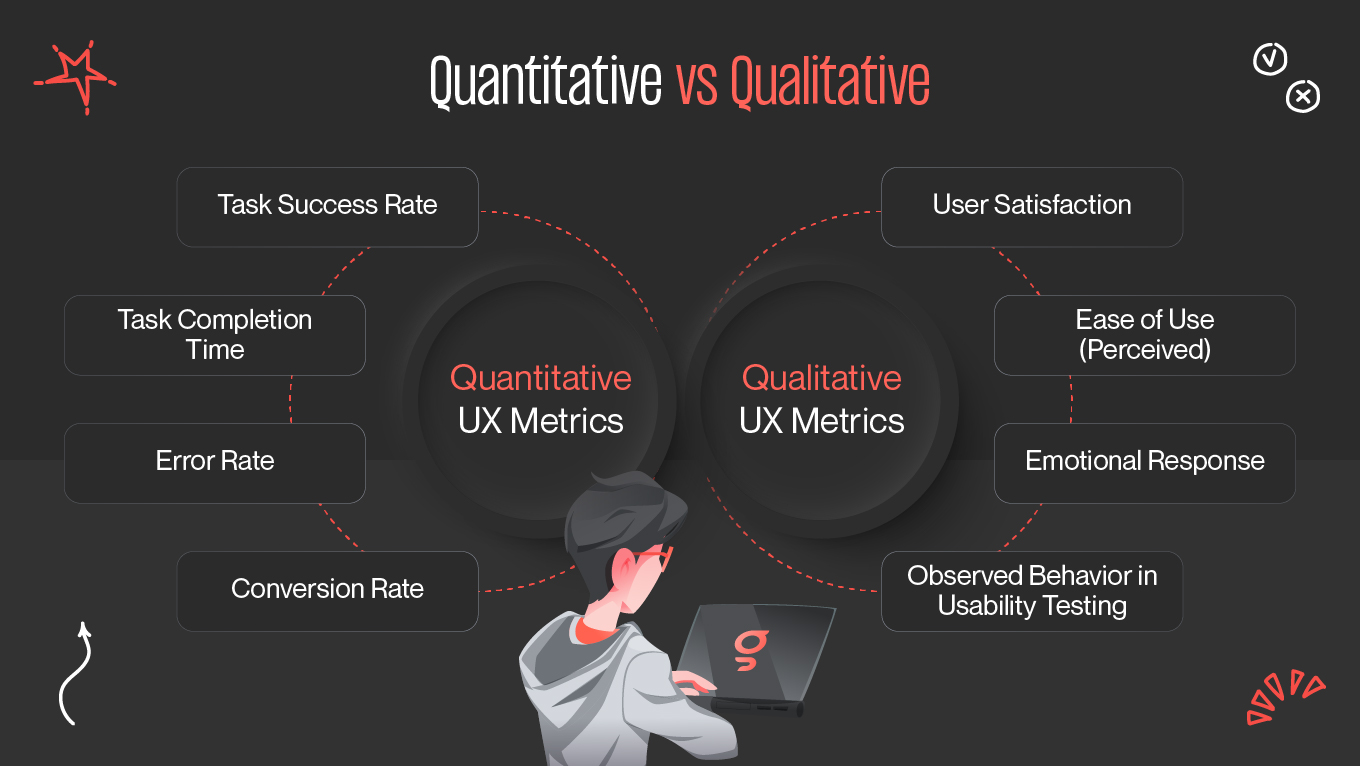 Quantitative vs Qualitative

Task Success Rate

Task Completion Time

Error Rate

Conversion Rate

Quantitative UX Metrics

Qualitative UX Metrics

User Satisfaction

Ease of Use (Perceived)

Emotional Response

Observed Behavior in Usability Testing